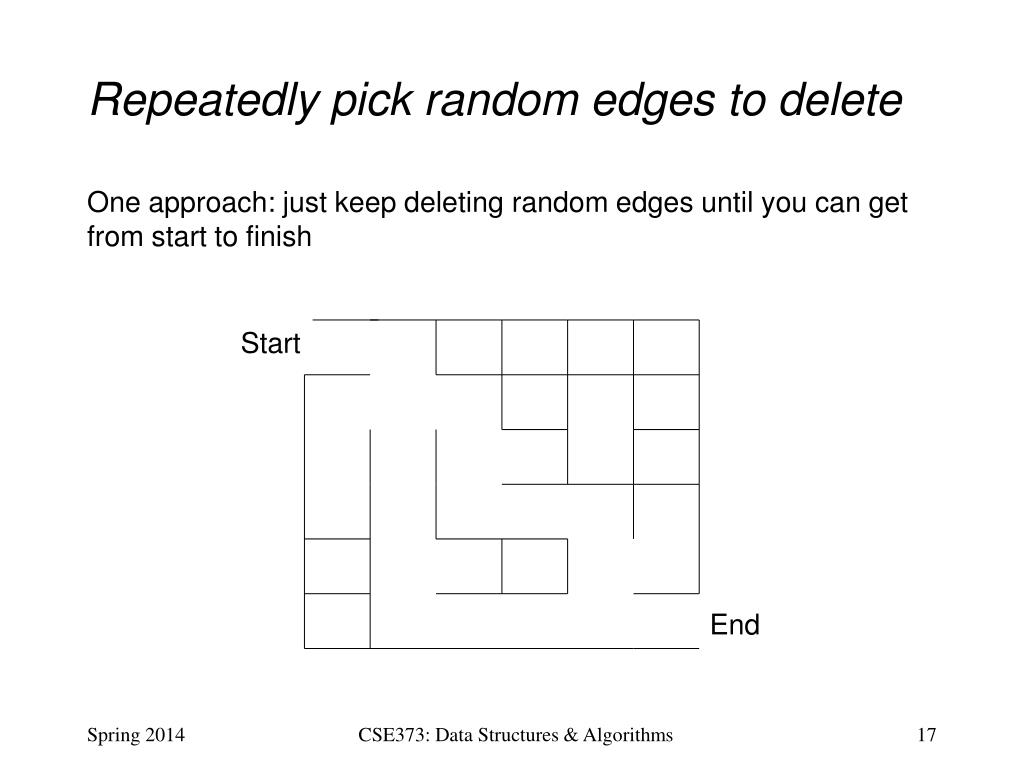 Repeatedly pick random edges to delete

One approach: just keep deleting random edges until you can get from start to finish

Start

End

Spring 2014

CSE373: Data Structures & Algorithms

17